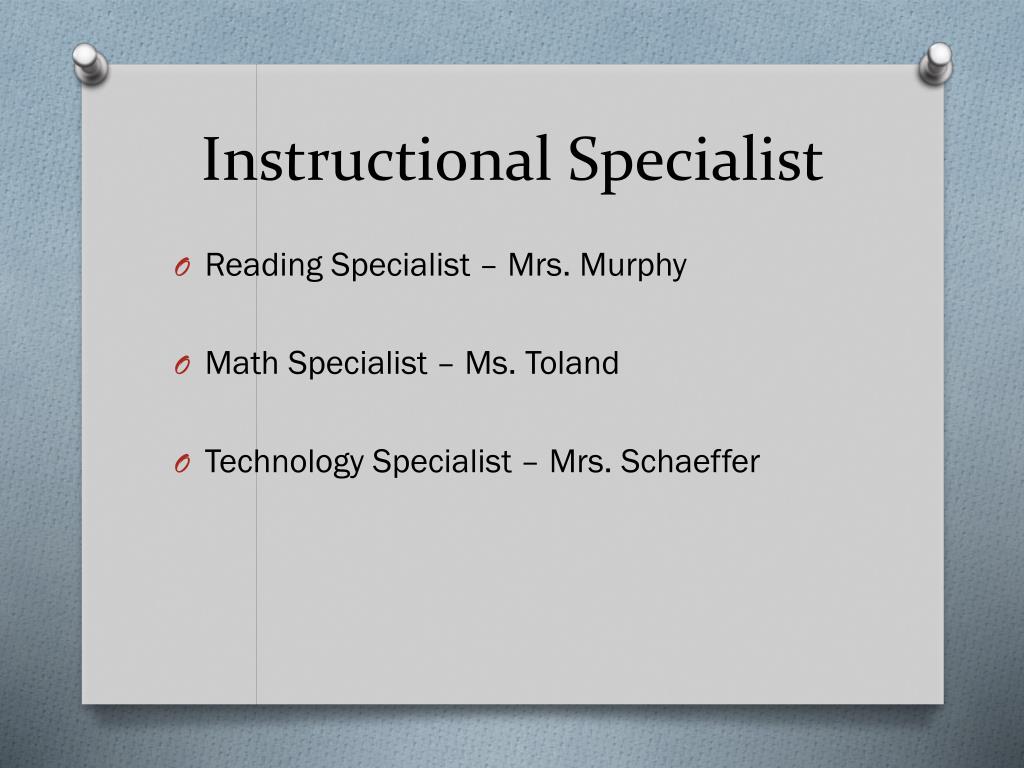 Instructional Specialist

Reading Specialist – Mrs. Murphy

Math Specialist – Ms. Toland

Technology Specialist – Mrs. Schaeffer